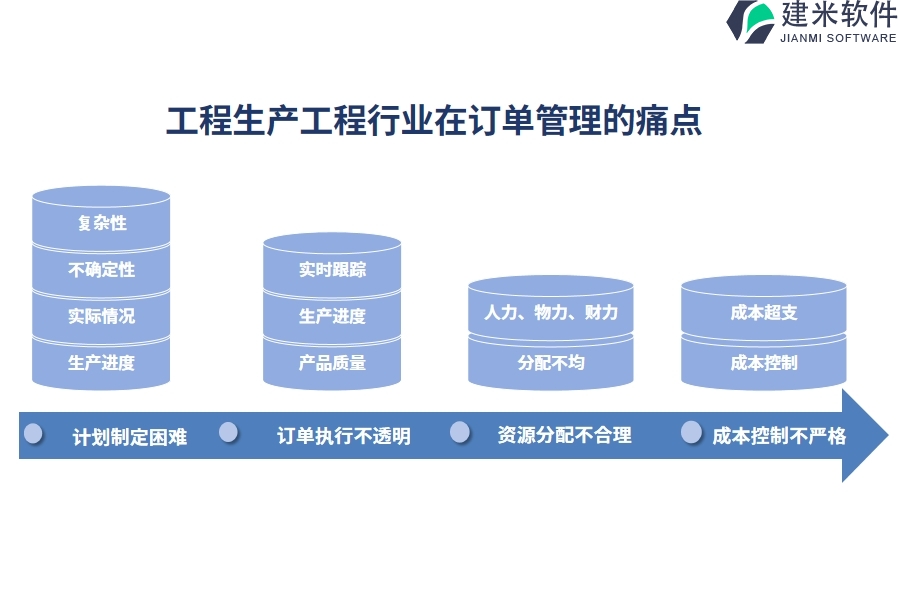 建米软件
JIANMI SOFTWARE

工程生产工程行业在订单管理的痛点

复杂性
不确定性
实际情况
生产进度

实时跟踪
生产进度
产品质量

人力、物力、财力
分配不均

成本超支
成本控制

计划制定困难
订单执行不透明
资源分配不合理
成本控制不严格